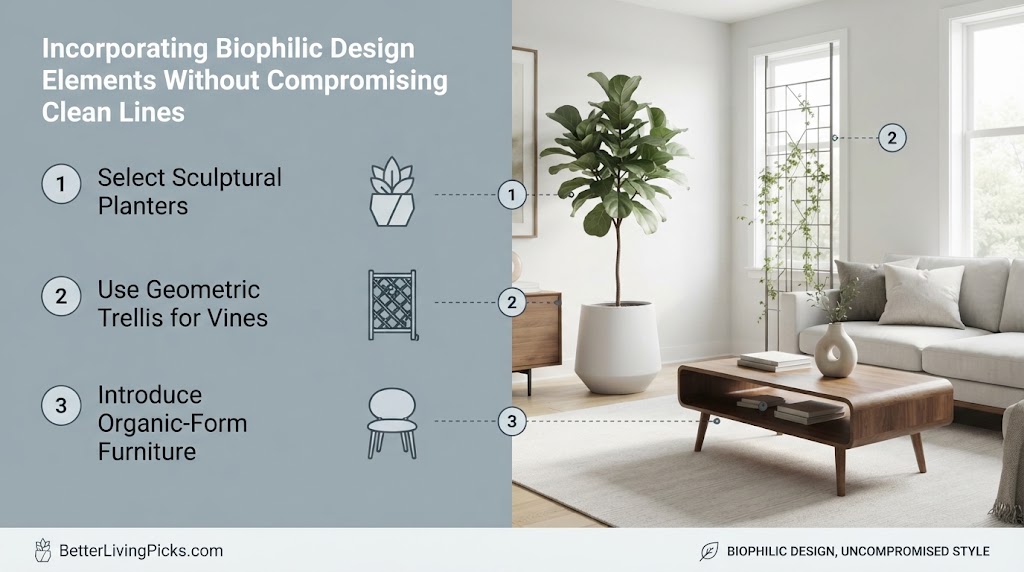 Incorporating Biophilic Design Elements Without Compromising Clean Lines

1 Select Sculptural Planters

2 Use Geometric Trellis for Vines

3 Introduce Organic-Form Furniture

1

2

3

2

BetterLivingPicks.com

BIOPHILIC DESIGN, UNCOMPROMISED STYLE